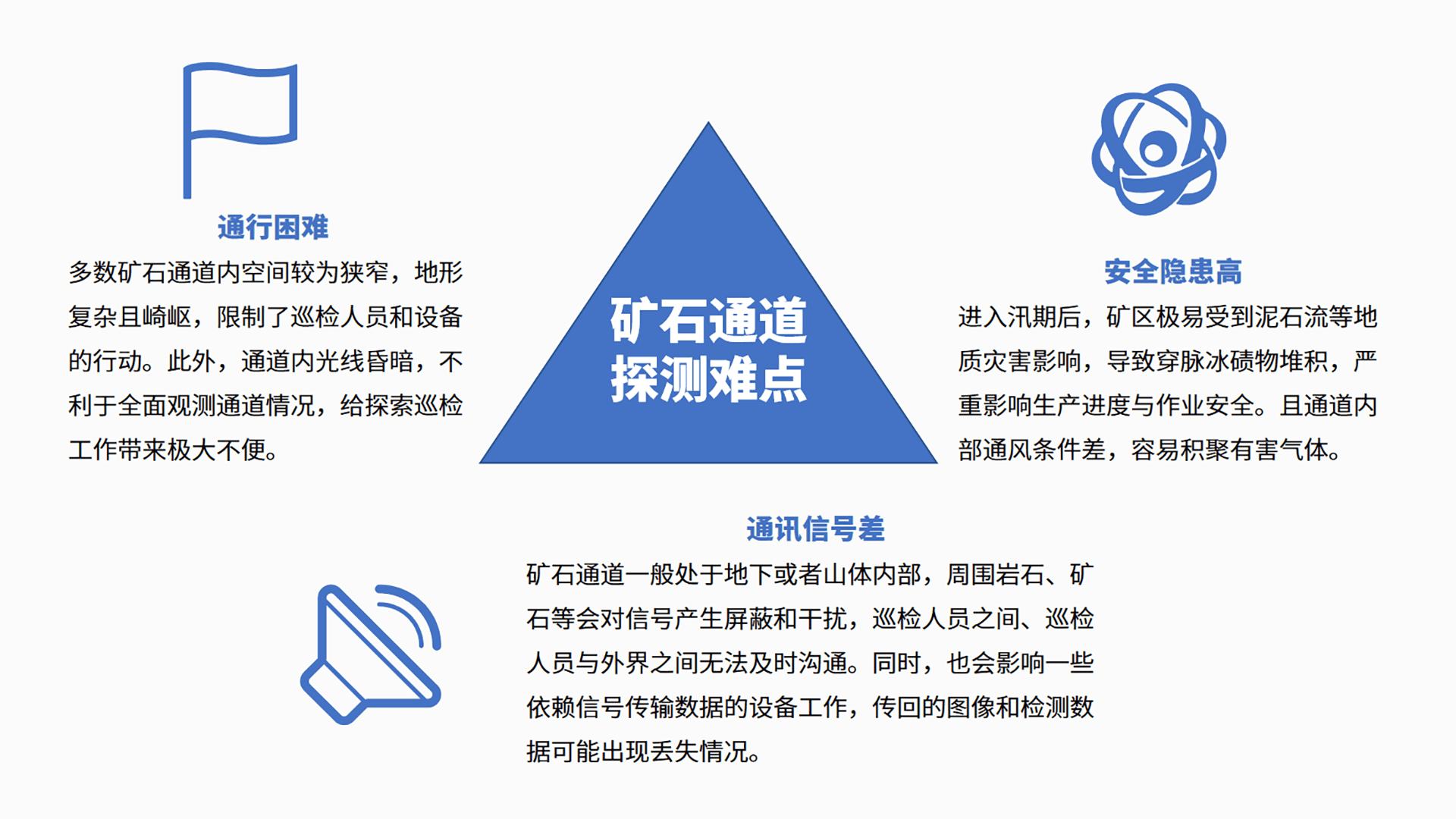 通行困难

多数矿石通道内空间较为狭窄，地形复杂且崎岖，限制了巡检人员和设备的行动。此外，通道内光线昏暗，不利于全面观测通道情况，给探索巡检工作带来极大不便。

矿石通道探测难点

安全隐患高

进入汛期后，矿区极易受到泥石流等地质灾害影响，导致穿脉冰碛物堆积，严重影响生产进度与作业安全。且通道内部通风条件差，容易积聚有害气体。

通讯信号差

矿石通道一般处于地下或者山体内部，周围岩石、矿石等会对信号产生屏蔽和干扰，巡检人员之间、巡检人员与外界之间无法及时沟通。同时，也会影响一些依赖信号传输数据的设备工作，传回的图像和检测数据可能出现丢失情况。